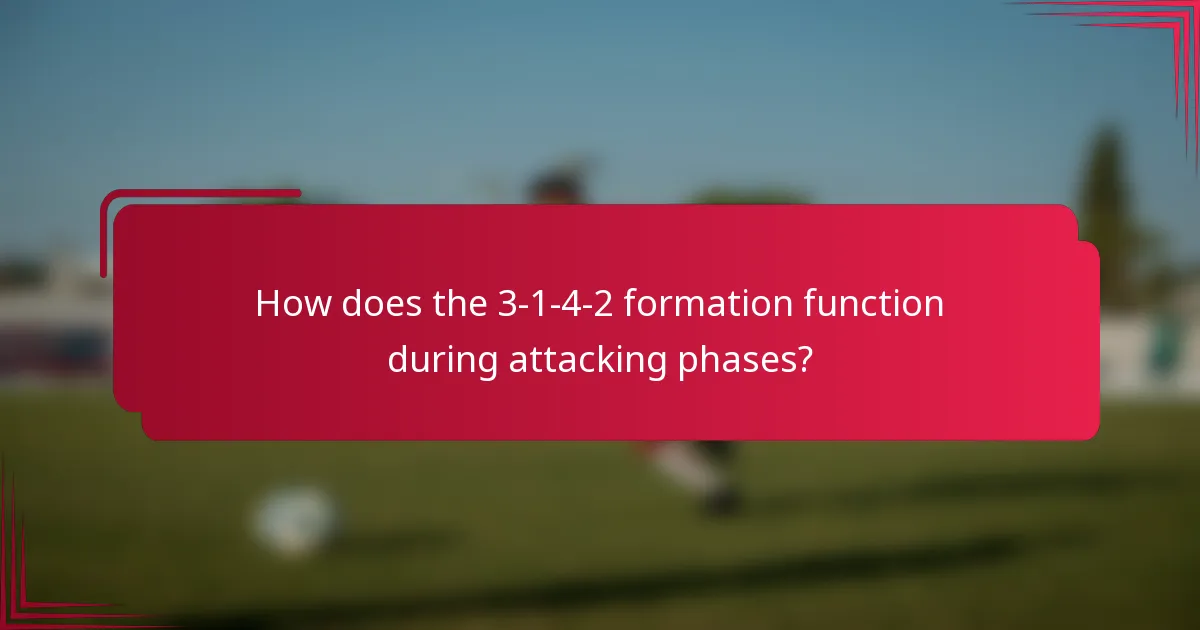 How does the 3-1-4-2 formation function during attacking phases?